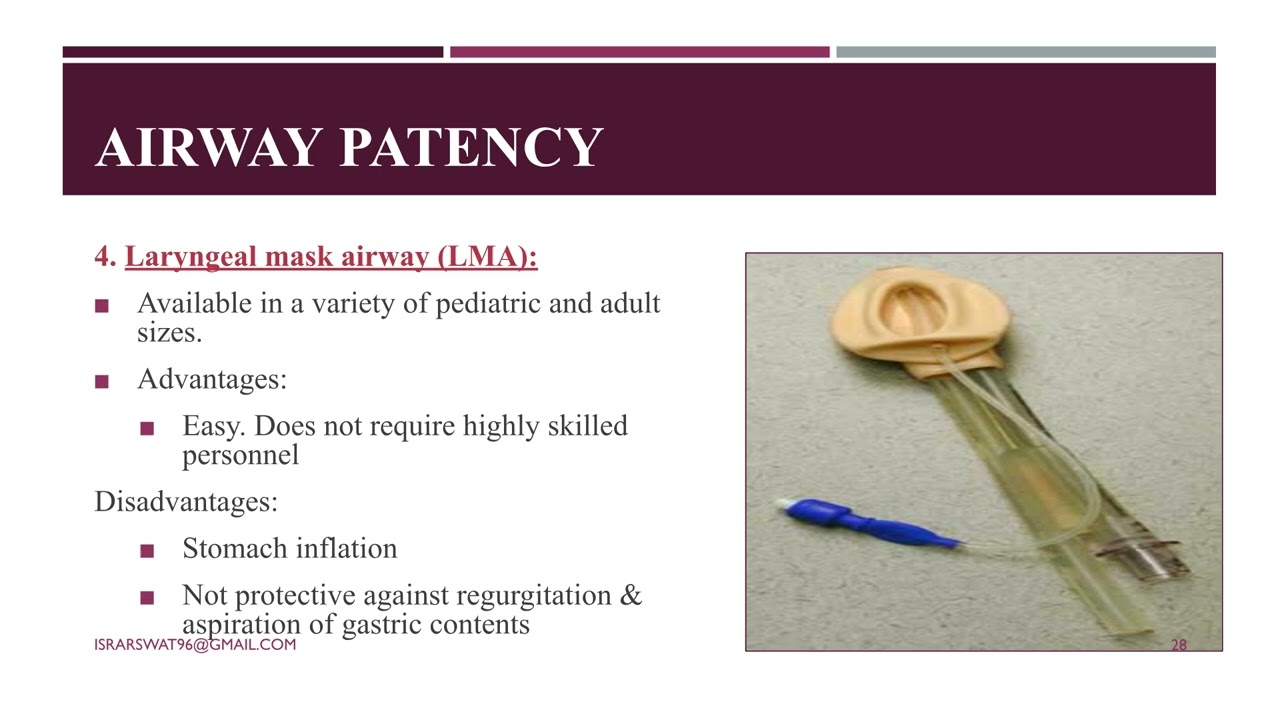 AIRWAY PATENCY

4. Laryngeal mask airway (LMA):

■ Available in a variety of pediatric and adult sizes.

■ Advantages:

■ Easy. Does not require highly skilled personnel

Disadvantages:

■ Stomach inflation

■ Not protective against regurgitation & aspiration of gastric contents

ISRARSWAT96@GMAIL.COM

28